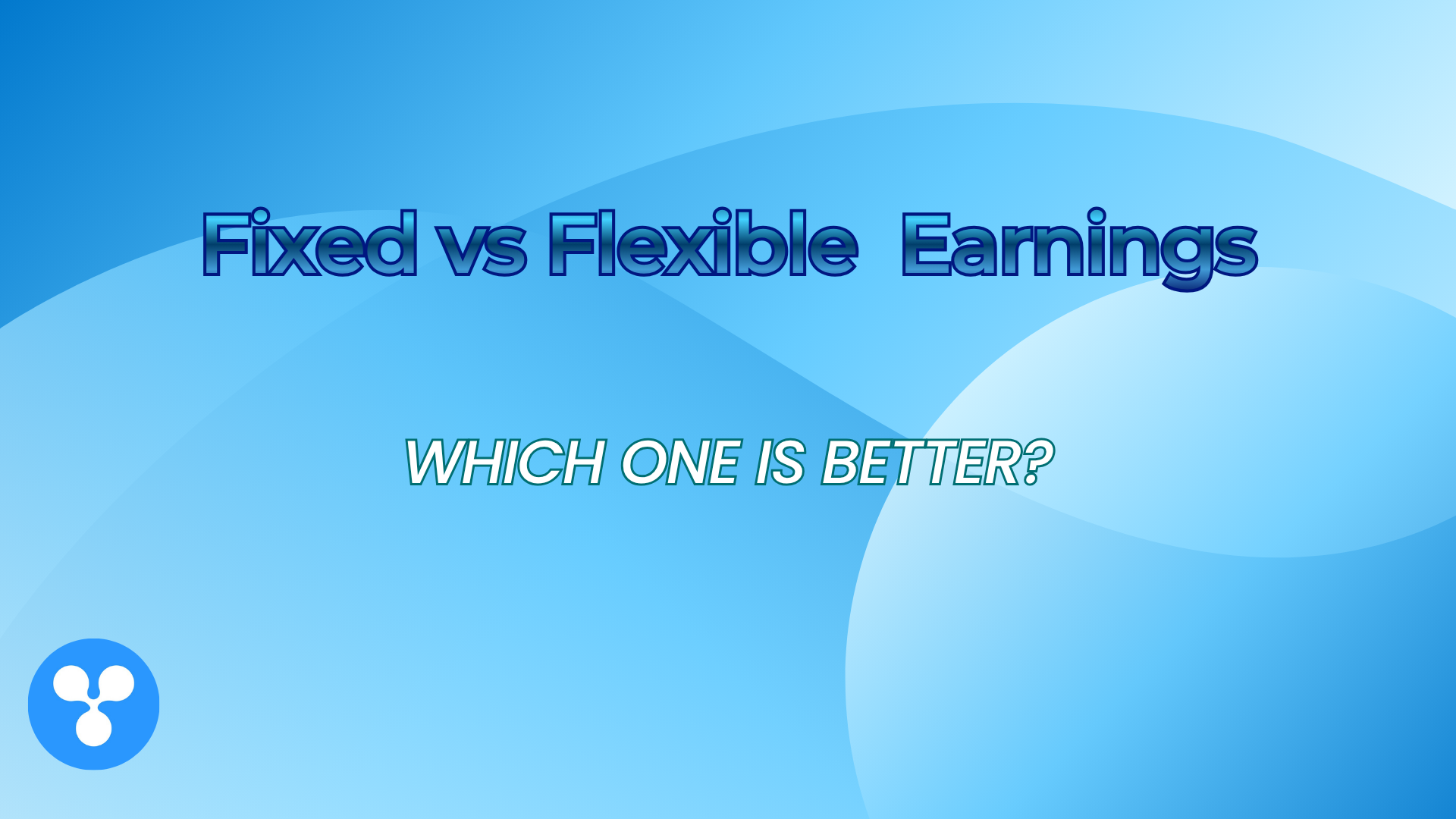 Fixed vs Flexible  Earnings

WHICH ONE IS BETTER?